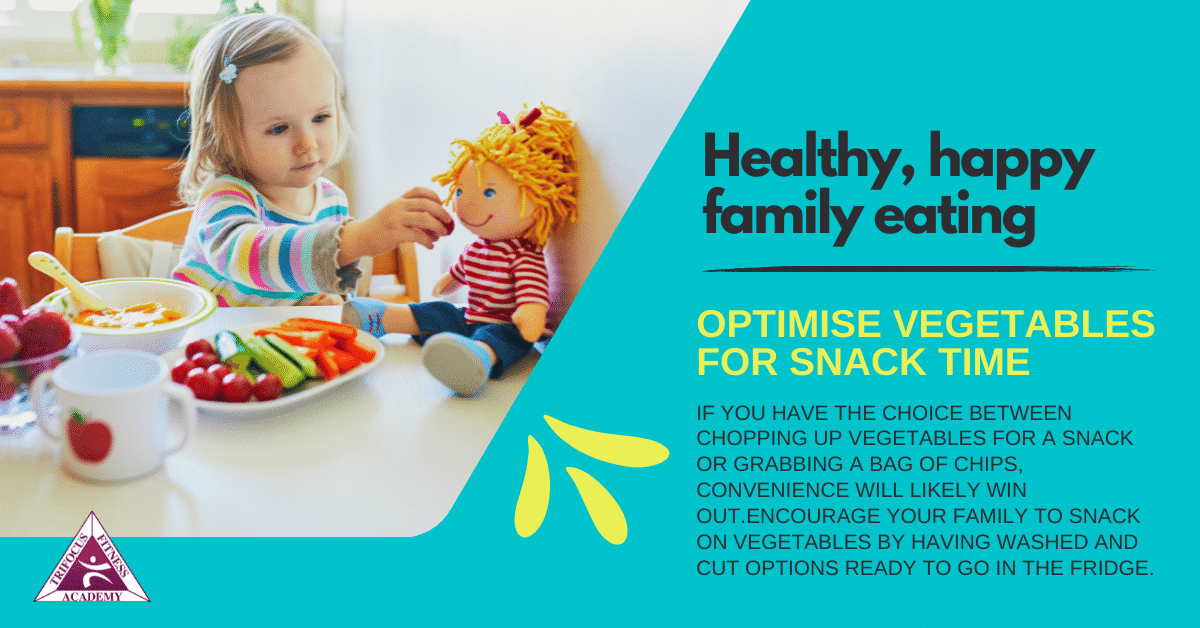 Healthy, happy family eating

OPTIMISE VEGETABLES FOR SNACK TIME

IF YOU HAVE THE CHOICE BETWEEN CHOPPING UP VEGETABLES FOR A SNACK OR GRABBING A BAG OF CHIPS, CONVENIENCE WILL LIKELY WIN OUT.ENCOURAGE YOUR FAMILY TO SNACK ON VEGETABLES BY HAVING WASHED AND CUT OPTIONS READY TO GO IN THE FRIDGE.

TRIFOCUS FITNESS ACADEMY